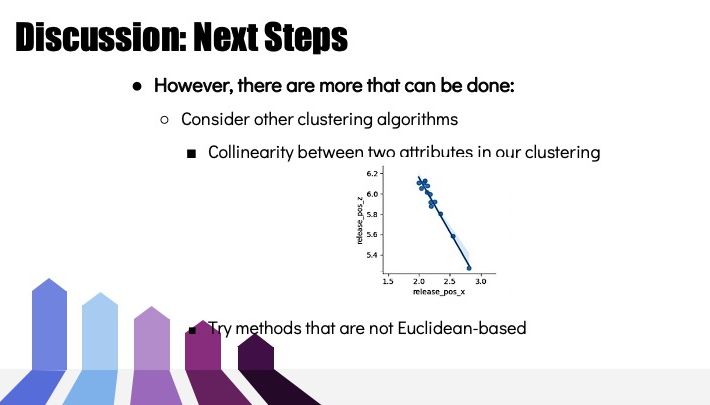 Discussion: Next Steps

● However, there are more that can be done:

○ Consider other clustering algorithms

■ Collinearity between two attributes in our clustering

6.2
6.0
5.8
5.6
5.4
release_pos_z
1.5
2.0
2.5
3.0
release_pos_x

■ Try methods that are not Euclidean-based